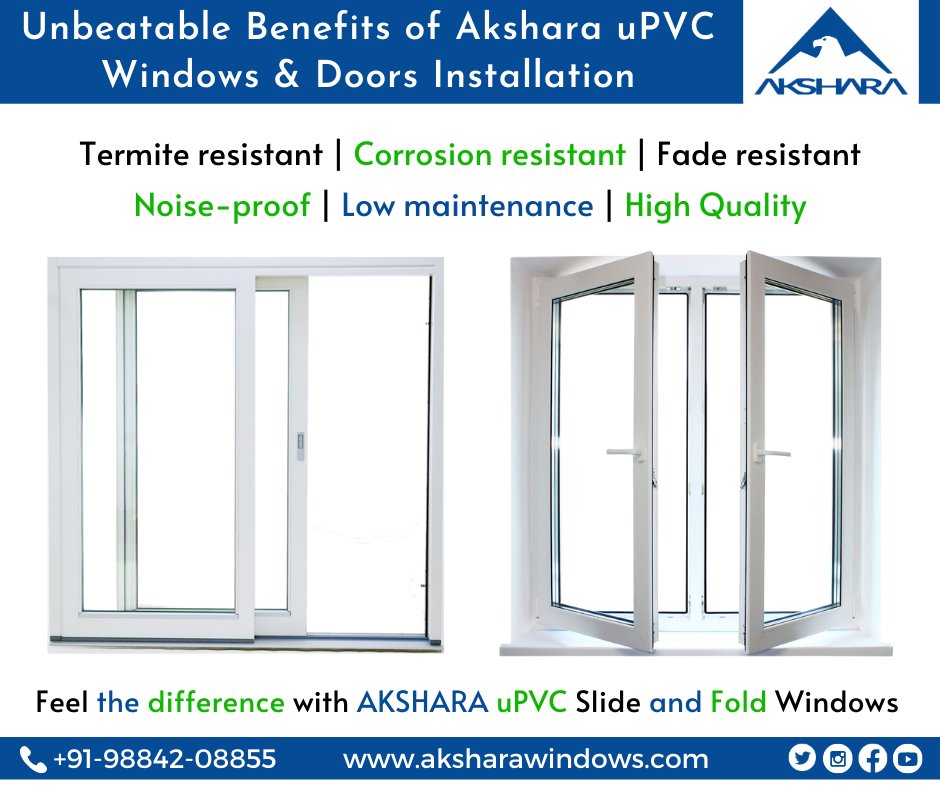 Unbeatable Benefits of Akshara uPVC Windows & Doors Installation

AKSHARA

Termite resistant | Corrosion resistant | Fade resistant

Noise-proof | Low maintenance | High Quality

Feel the difference with AKSHARA uPVC Slide and Fold Windows

+91-98842-08855

www.aksharawindows.com